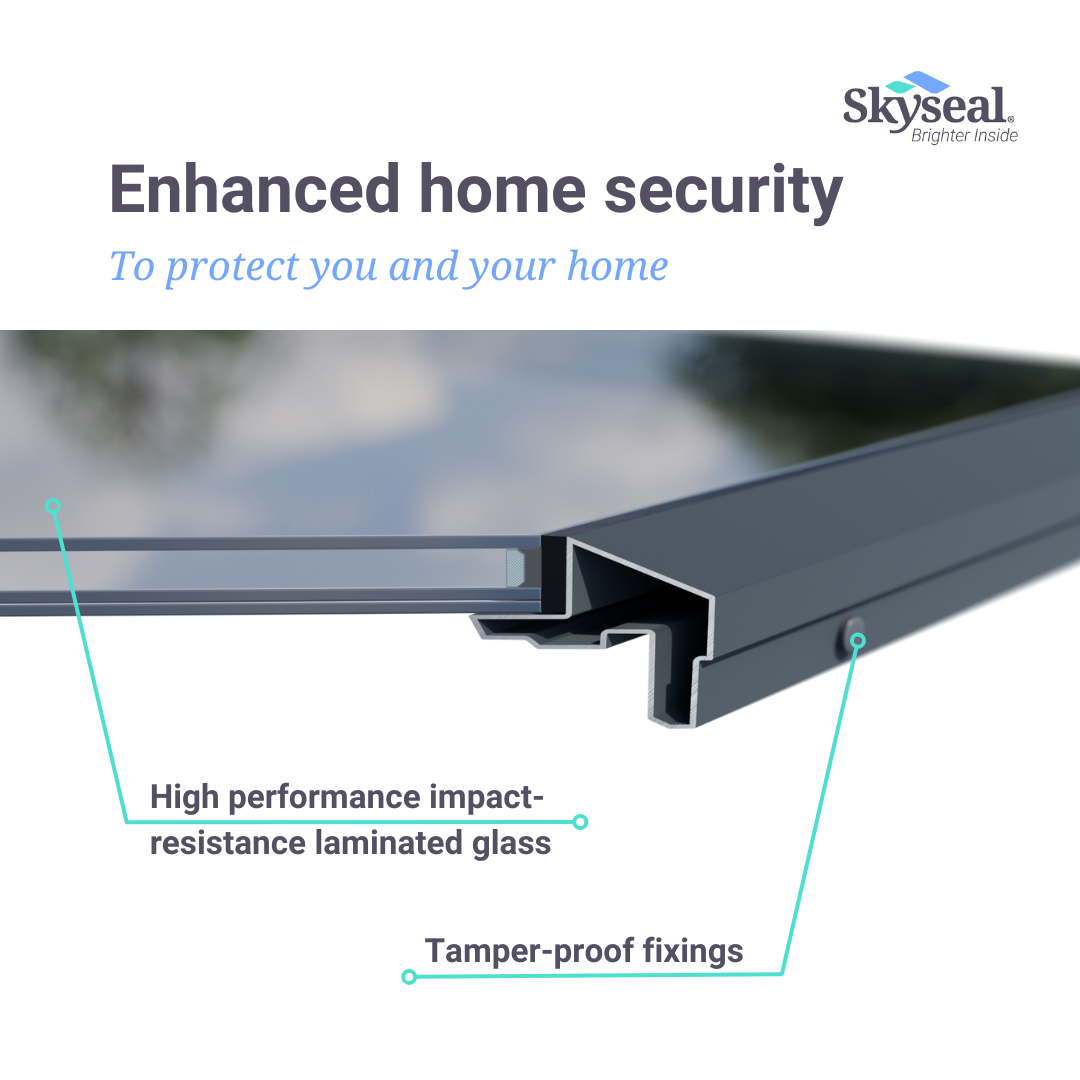 Skyseal®
Brighter Inside

Enhanced home security

To protect you and your home

High performance impact-resistance laminated glass

Tamper-proof fixings